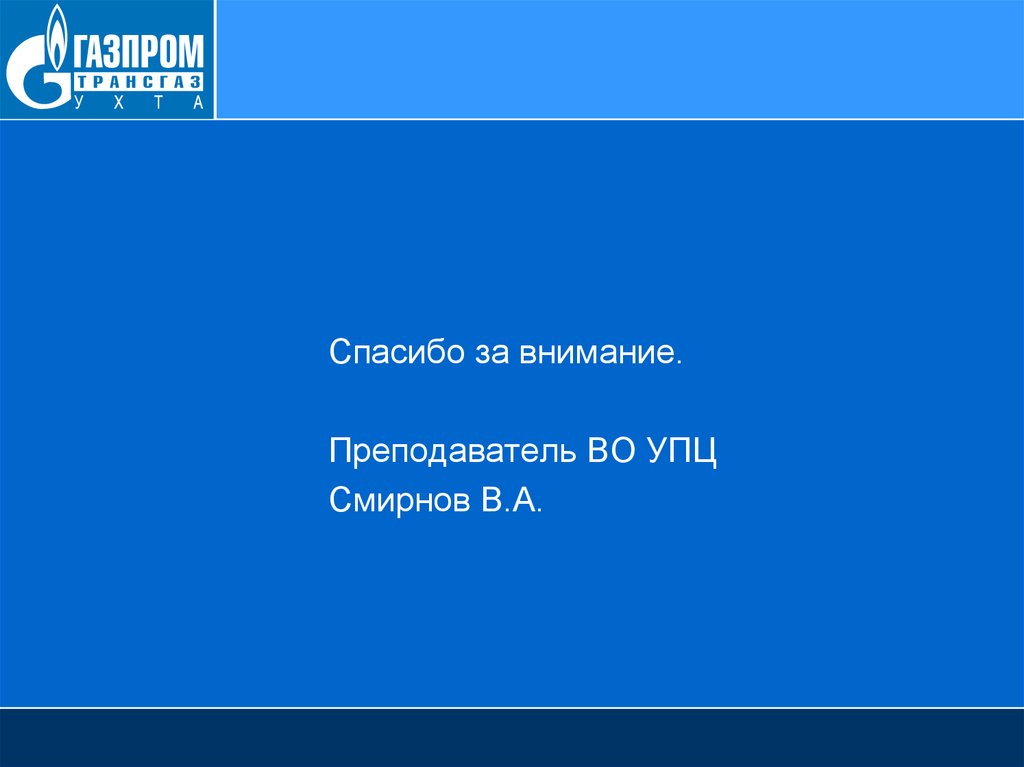 ГАЗПРОМ
ТРАНСГАЗ
УХТА

Спасибо за внимание.

Преподаватель ВО УПЦ
Смирнов В.А.